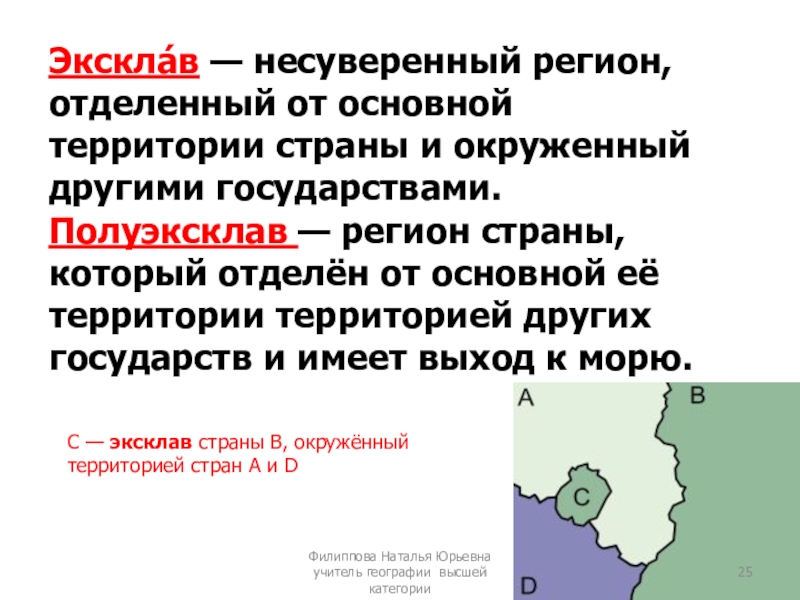 Экскла́в — несуверенный регион, отделенный от основной территории страны и окруженный другими государствами.
Полуэксклав — регион страны, который отделён от основной её территории территорией других государств и имеет выход к морю.

С — эксклав страны В, окружённый территорией стран А и D

A
B
C
D

Филиппова Наталья Юрьевна учитель географии высшей категории

25